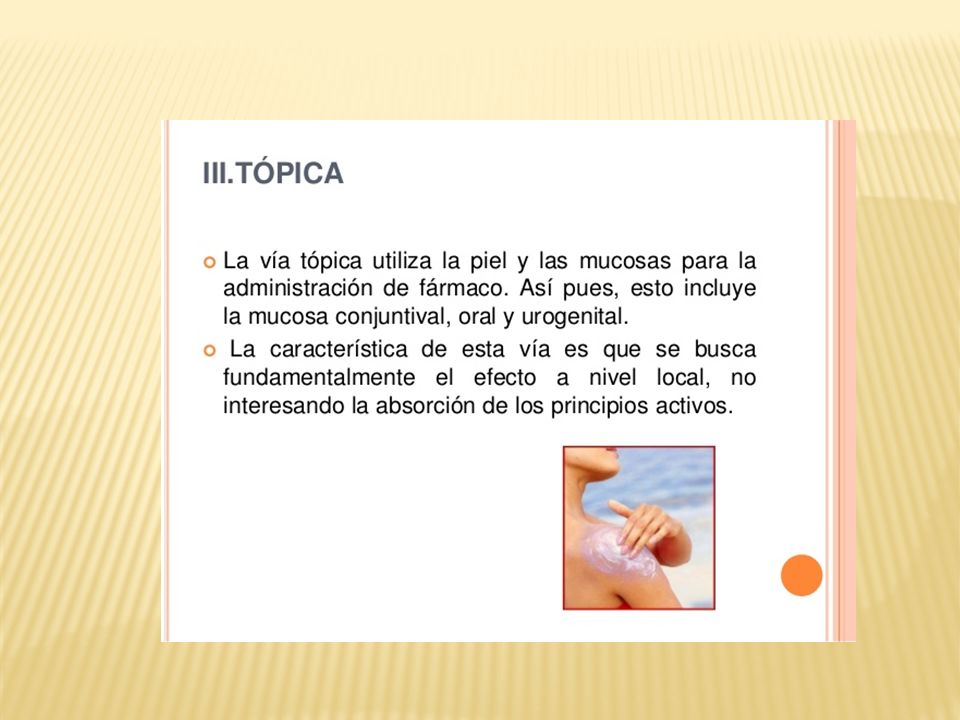 III.TÓPICA

La vía tópica utiliza la piel y las mucosas para la administración de fármaco. Así pues, esto incluye la mucosa conjuntival, oral y urogenital.

La característica de esta vía es que se busca fundamentalmente el efecto a nivel local, no interesando la absorción de los principios activos.